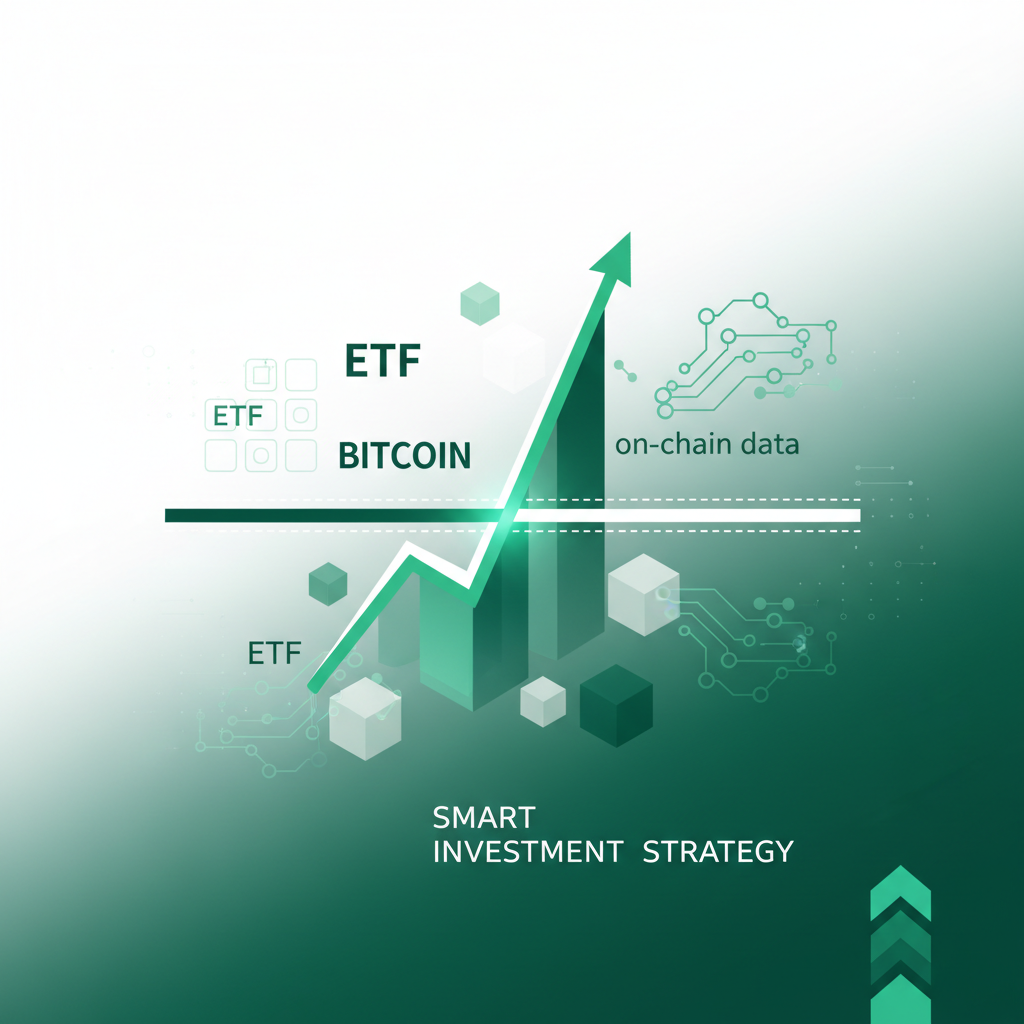 ETF

ETF

BITCOIN

on-chain data

ETF

SMART
INVESTMENT STRATEGY